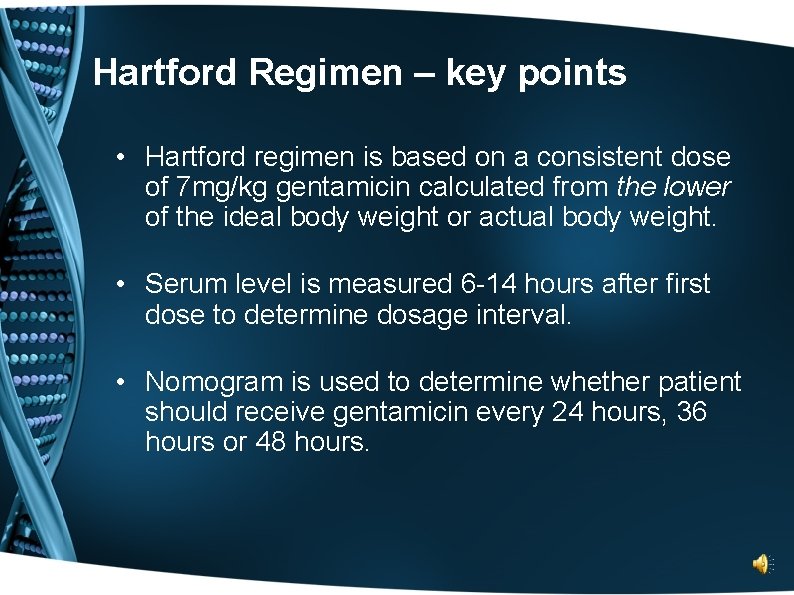 Hartford Regimen – key points

• Hartford regimen is based on a consistent dose of 7mg/kg gentamicin calculated from the lower of the ideal body weight or actual body weight.

• Serum level is measured 6-14 hours after first dose to determine dosage interval.

• Nomogram is used to determine whether patient should receive gentamicin every 24 hours, 36 hours or 48 hours.